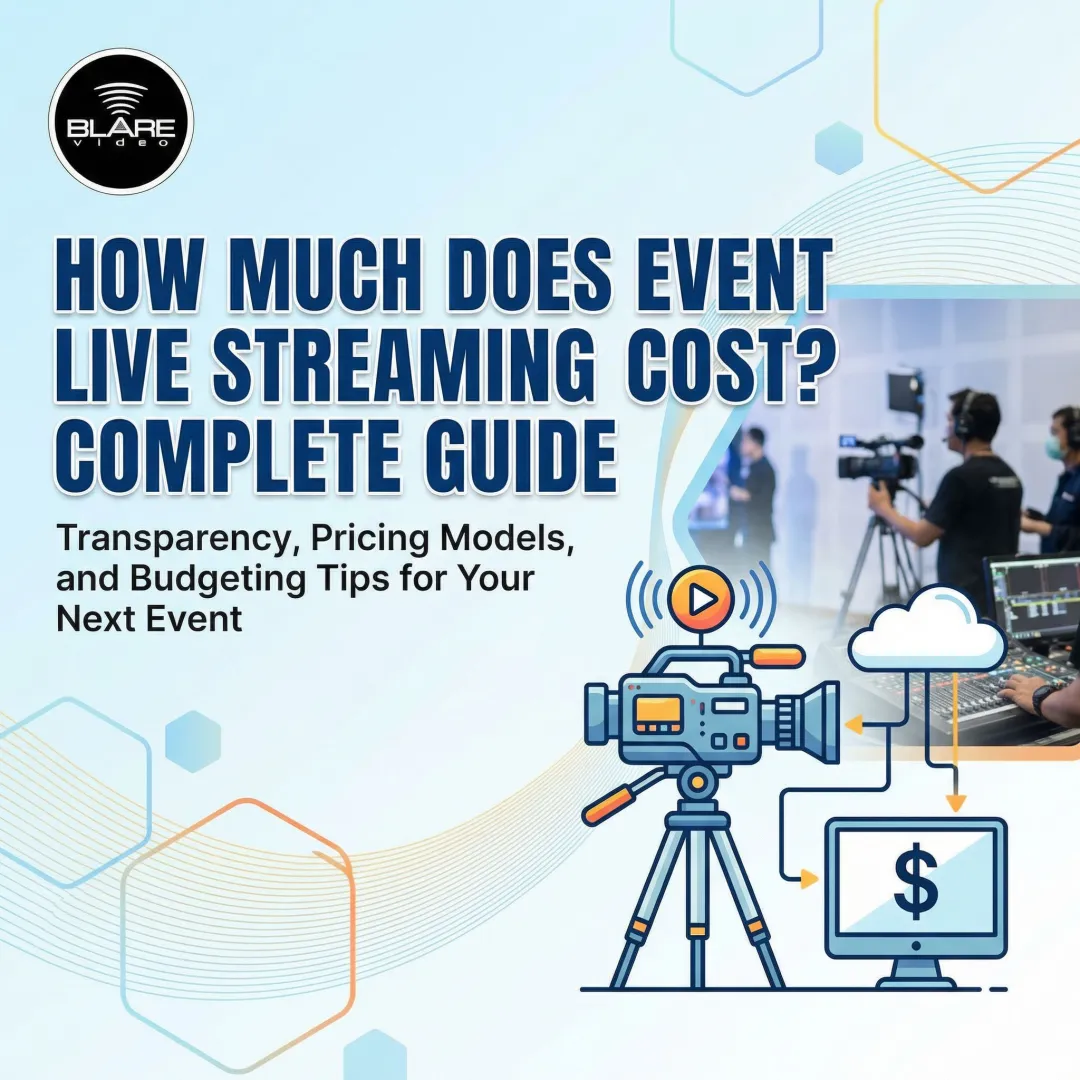 BLARE
video

HOW MUCH DOES EVENT LIVE STREAMING COST? COMPLETE GUIDE

Transparency, Pricing Models, and Budgeting Tips for Your Next Event

$